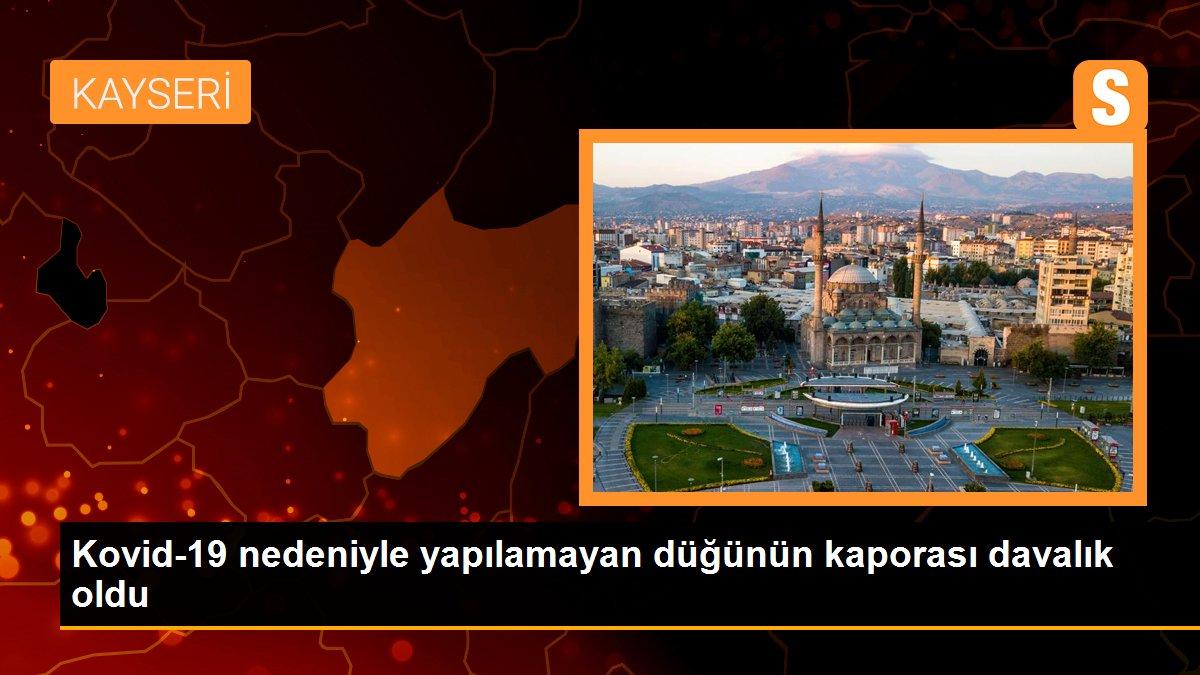 KAYSERİ

S

Kovid-19 nedeniyle yapılamayan düğünün kaporası davalık oldu